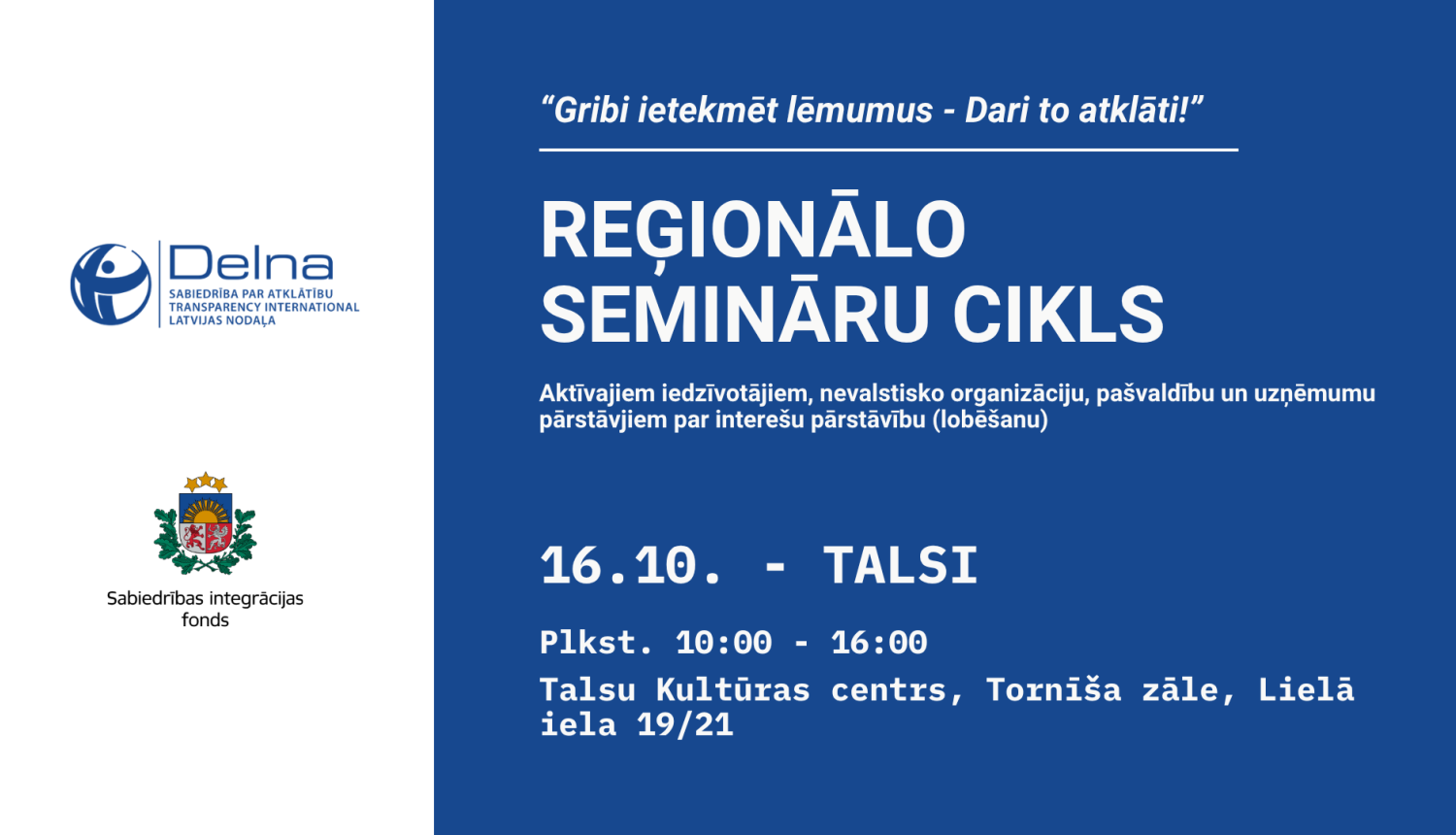 Delna
SABIEDRĪBA PAR ATKLĀTĪBU
TRANSPARENCY INTERNATIONAL
LATVIJAS NODAĻA

Sabiedrības integrācijas fonds

"Gribi ietekmēt lēmumus - Dari to atklāti!"

REĢIONĀLO SEMINĀRU CIKLS

Aktīvajiem iedzīvotājiem, nevalstisko organizāciju, pašvaldību un uzņēmumu pārstāvjiem par interešu pārstāvību (lobēšanu)

16.10. - TALSI

Plkst. 10:00 - 16:00

Talsu Kultūras centrs, Tornīša zāle, Lielā iela 19/21